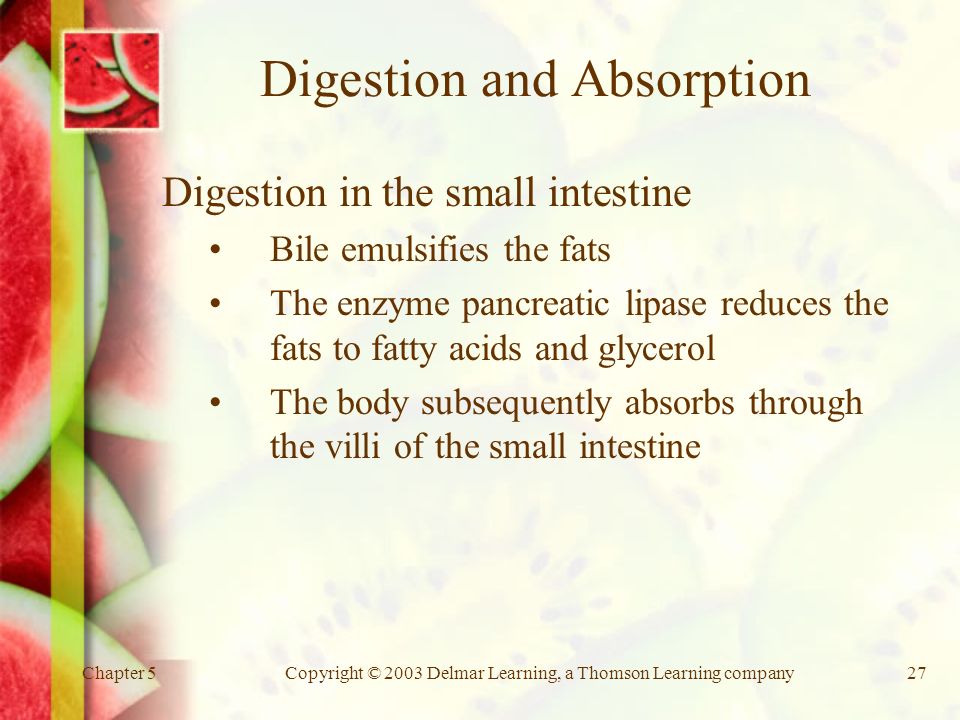 Digestion and Absorption

Digestion in the small intestine

• Bile emulsifies the fats

• The enzyme pancreatic lipase reduces the fats to fatty acids and glycerol

• The body subsequently absorbs through the villi of the small intestine

Chapter 5

Copyright © 2003 Delmar Learning, a Thomson Learning company

27